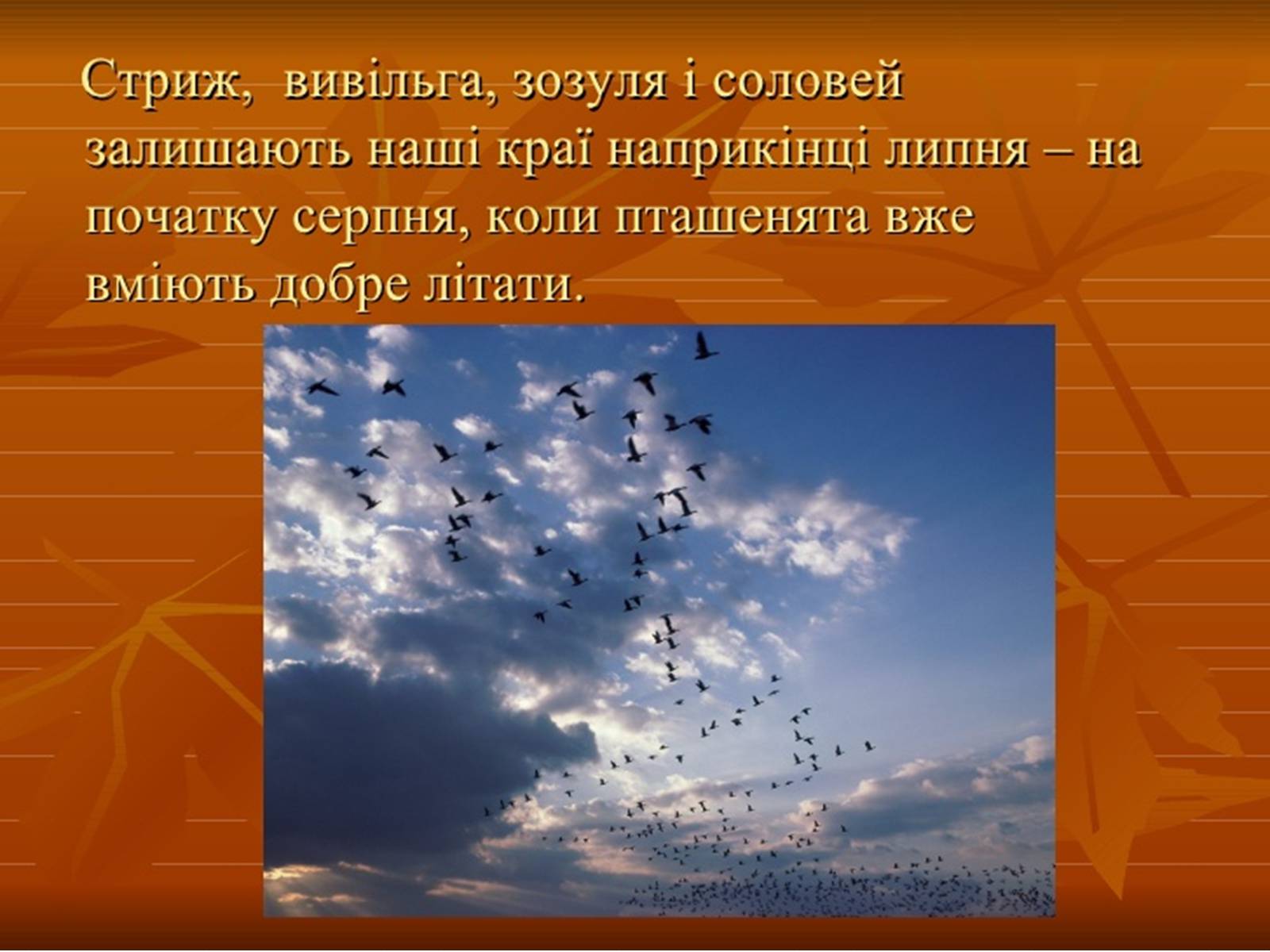 Стриж,  вивільга, зозуля і соловей залишають наші краї наприкінці липня – на початку серпня, коли пташенята вже вміють добре літати.